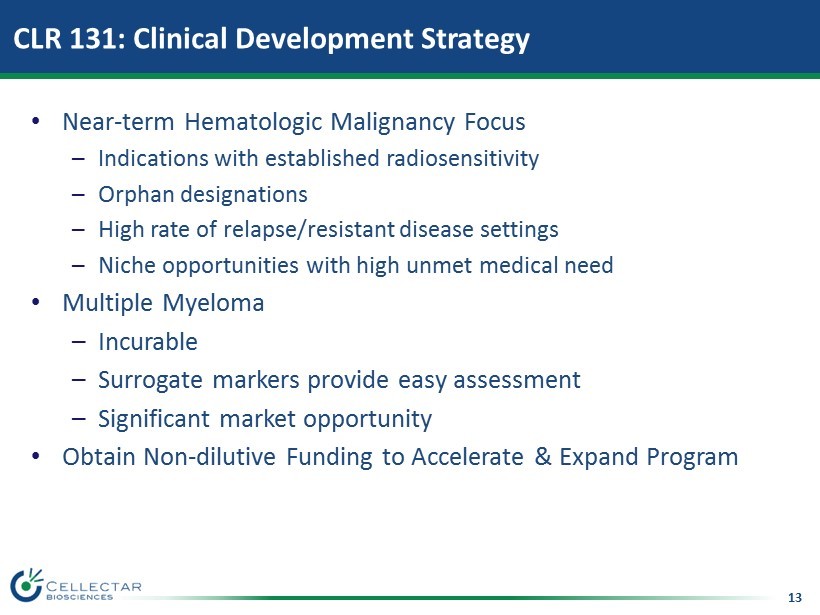 CLR 131: Clinical Development Strategy

• Near-term Hematologic Malignancy Focus
– Indications with established radiosensitivity
– Orphan designations
– High rate of relapse/resistant disease settings
– Niche opportunities with high unmet medical need
• Multiple Myeloma
– Incurable
– Surrogate markers provide easy assessment
– Significant market opportunity
• Obtain Non-dilutive Funding to Accelerate & Expand Program

CELLECTAR BIOSCIENCES

13